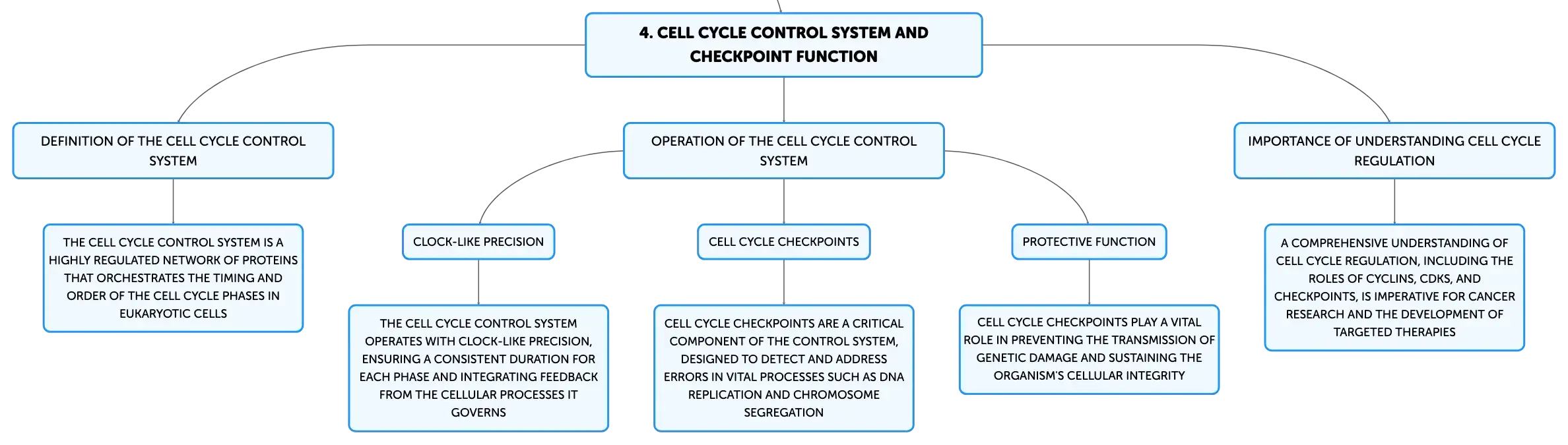 4. CELL CYCLE CONTROL SYSTEM AND CHECKPOINT FUNCTION

DEFINITION OF THE CELL CYCLE CONTROL SYSTEM

THE CELL CYCLE CONTROL SYSTEM IS A HIGHLY REGULATED NETWORK OF PROTEINS THAT ORCHESTRATES THE TIMING AND ORDER OF THE CELL CYCLE PHASES IN EUKARYOTIC CELLS

OPERATION OF THE CELL CYCLE CONTROL SYSTEM

CLOCK-LIKE PRECISION

THE CELL CYCLE CONTROL SYSTEM OPERATES WITH CLOCK-LIKE PRECISION, ENSURING A CONSISTENT DURATION FOR EACH PHASE AND INTEGRATING FEEDBACK FROM THE CELLULAR PROCESSES IT GOVERNS

CELL CYCLE CHECKPOINTS

CELL CYCLE CHECKPOINTS ARE A CRITICAL COMPONENT OF THE CONTROL SYSTEM, DESIGNED TO DETECT AND ADDRESS ERRORS IN VITAL PROCESSES SUCH AS DNA REPLICATION AND CHROMOSOME SEGREGATION

PROTECTIVE FUNCTION

CELL CYCLE CHECKPOINTS PLAY A VITAL ROLE IN PREVENTING THE TRANSMISSION OF GENETIC DAMAGE AND SUSTAINING THE ORGANISM'S CELLULAR INTEGRITY

IMPORTANCE OF UNDERSTANDING CELL CYCLE REGULATION

A COMPREHENSIVE UNDERSTANDING OF CELL CYCLE REGULATION, INCLUDING THE ROLES OF CYCLINS, CDKS, AND CHECKPOINTS, IS IMPERATIVE FOR CANCER RESEARCH AND THE DEVELOPMENT OF TARGETED THERAPIES